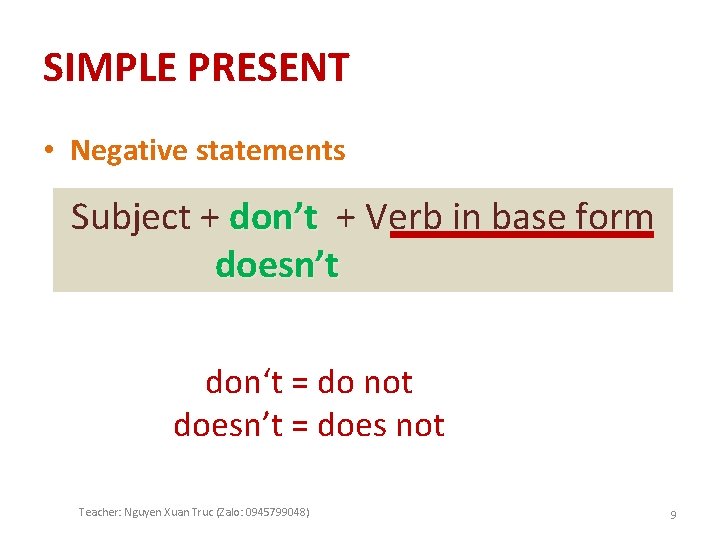 SIMPLE PRESENT

• Negative statements

Subject + don't + Verb in base form
doesn't

don't = do not
doesn't = does not

Teacher: Nguyen Xuan Truc (Zalo: 0945799048)

9